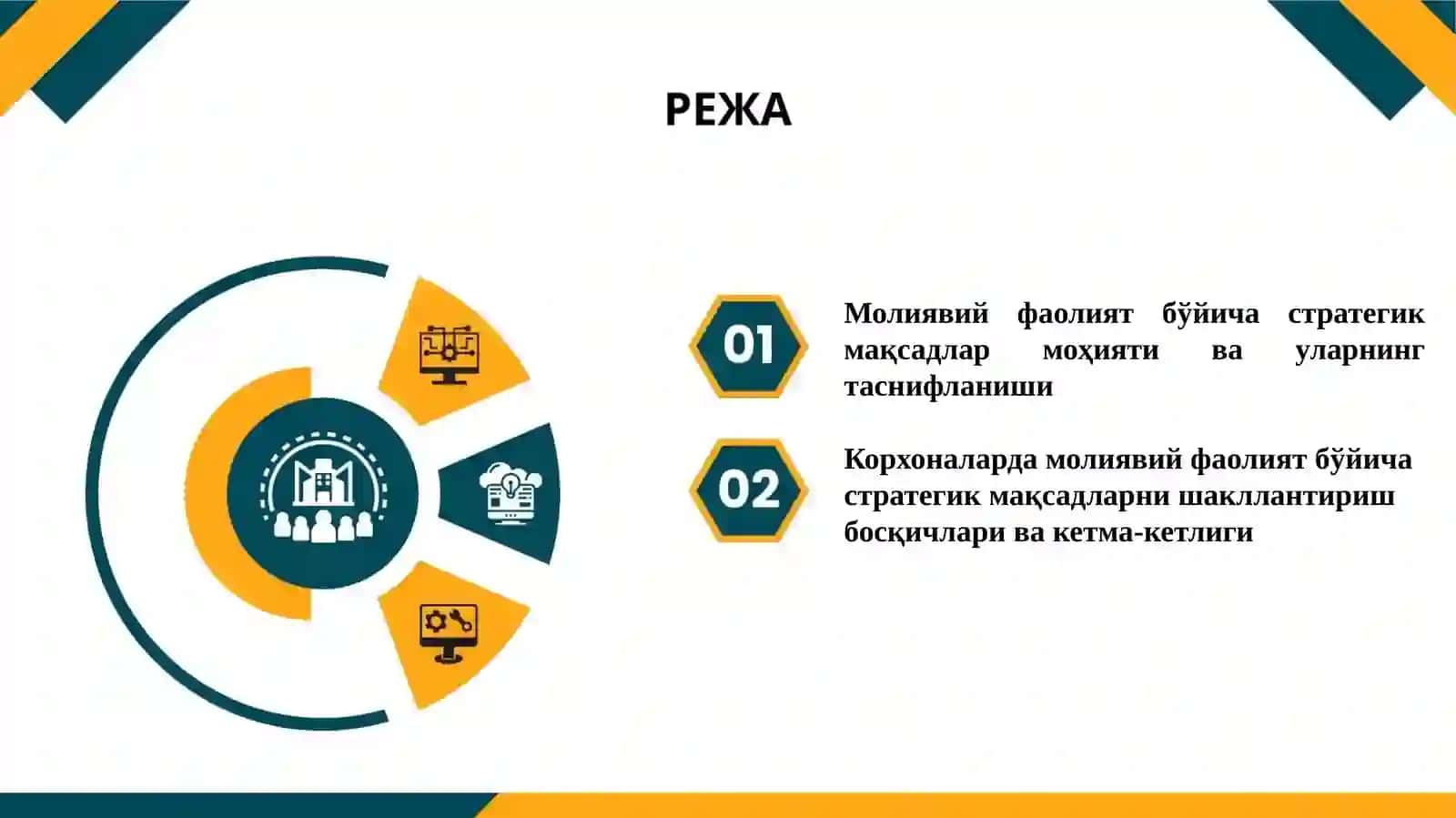 РЕЖА

01

Молиявий фаолият бўйича стратегик мақсадлар моҳияти ва уларнинг таснифланиши

02

Корхоналарда молиявий фаолият бўйича стратегик мақсадларни шакллантириш босқичлари ва кетма-кетлиги